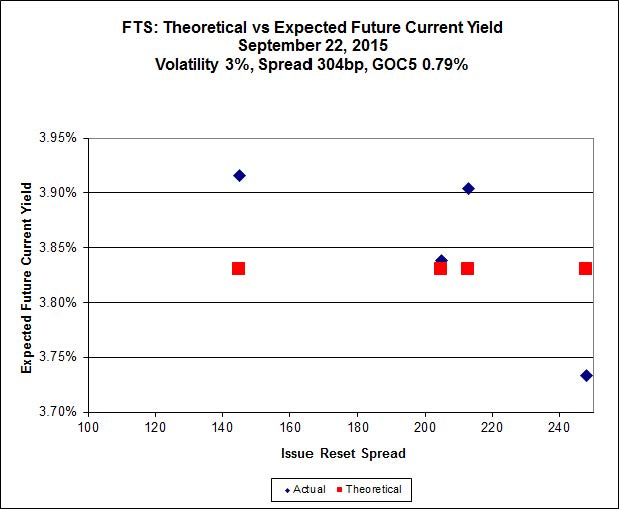 FTS: Theoretical vs Expected Future Current Yield
September 22, 2015
Volatility 3%, Spread 304bp, GOC5 0.79%

Expected Future Current Yield

3.95%
3.90%
3.85%
3.80%
3.75%
3.70%

100 120 140 160 180 200 220 240

Issue Reset Spread

Actual Theoretical